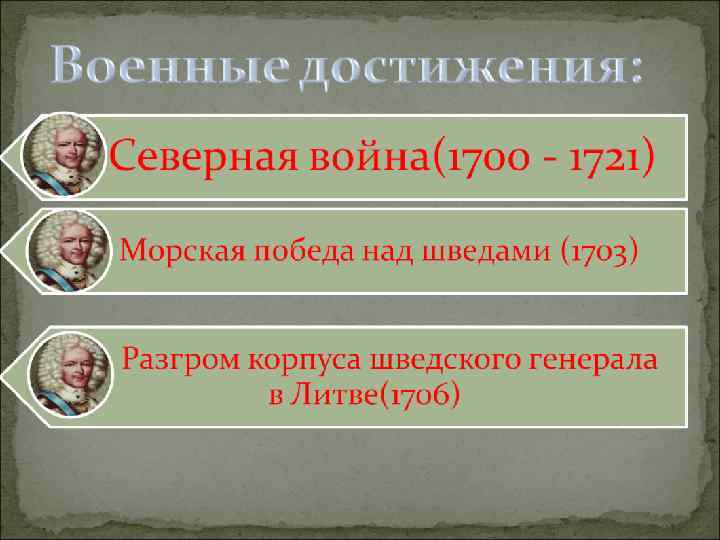 Военные достижения:

Северная война(1700 - 1721)

Морская победа над шведами (1703)

Разгром корпуса шведского генерала в Литве(1706)